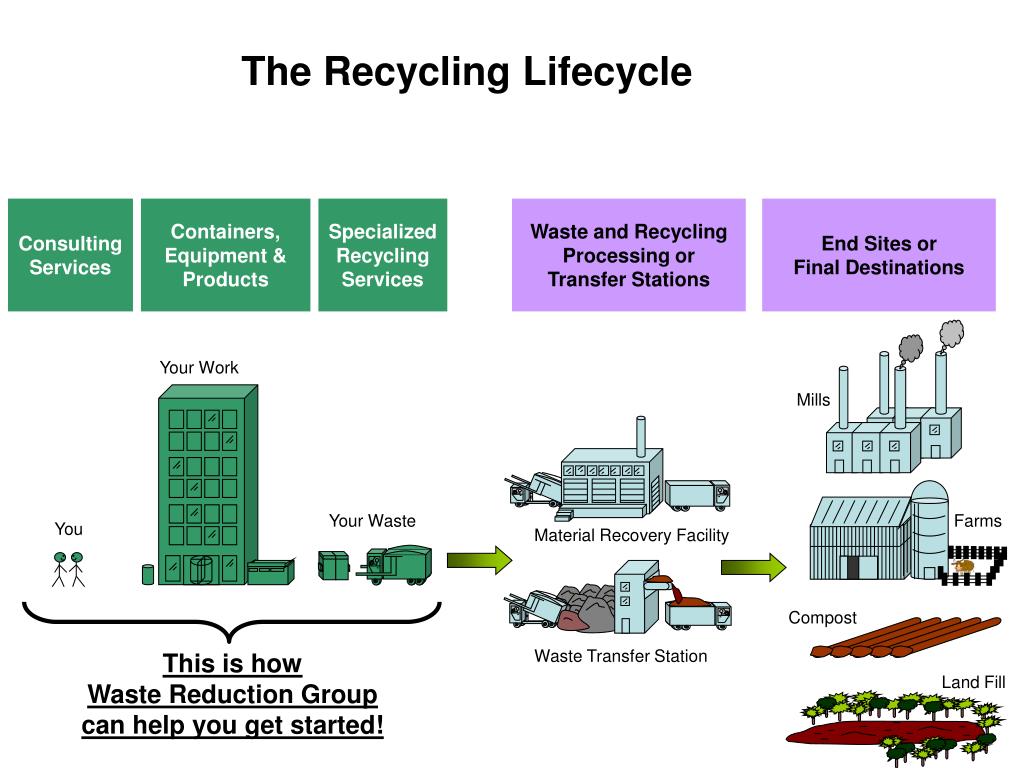 The Recycling Lifecycle

Consulting Services

Containers, Equipment & Products

Specialized Recycling Services

Waste and Recycling Processing or Transfer Stations

End Sites or Final Destinations

Your Work

You

Your Waste

Material Recovery Facility

Waste Transfer Station

Mills

Farms

Compost

Land Fill

This is how Waste Reduction Group can help you get started!